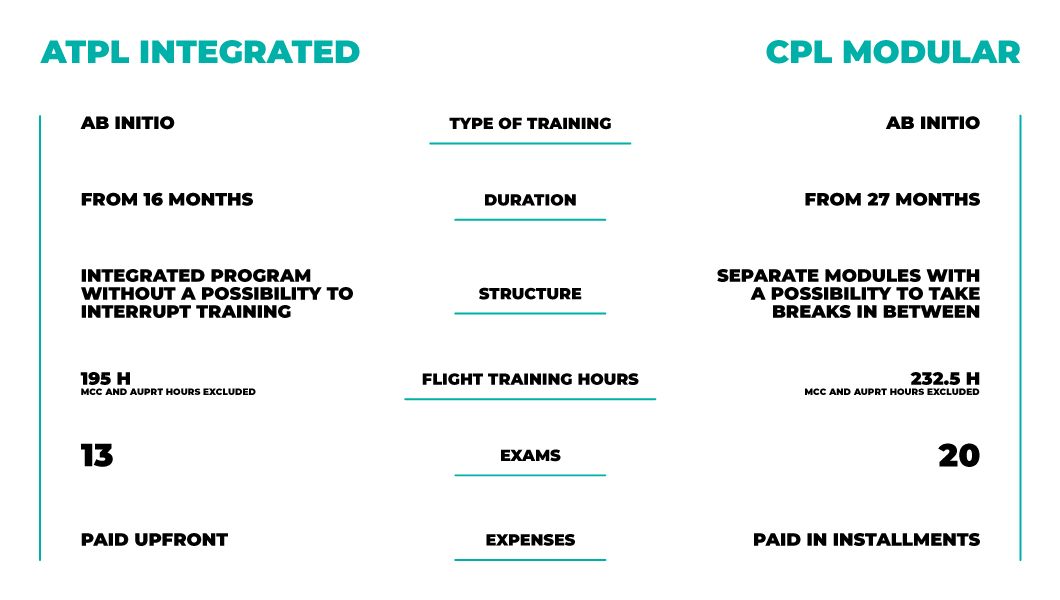 | ATPL INTEGRATED | | CPL MODULAR |
|---|---|---|
| AB INITIO | TYPE OF TRAINING | AB INITIO |
| FROM 16 MONTHS | DURATION | FROM 27 MONTHS |
| INTEGRATED PROGRAM WITHOUT A POSSIBILITY TO INTERRUPT TRAINING | STRUCTURE | SEPARATE MODULES WITH A POSSIBILITY TO TAKE BREAKS IN BETWEEN |
| 195 H MCC AND AUPRT HOURS EXCLUDED | FLIGHT TRAINING HOURS | 232.5 H MCC AND AUPRT HOURS EXCLUDED |
| 13 | EXAMS | 20 |
| PAID UPFRONT | EXPENSES | PAID IN INSTALLMENTS |